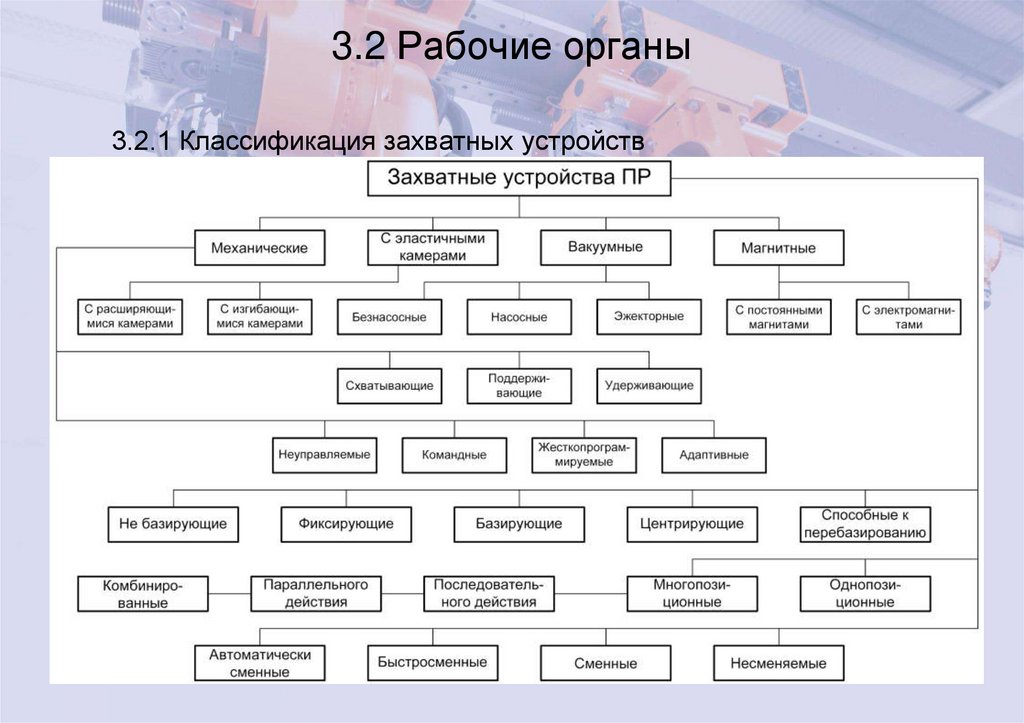 3.2 Рабочие органы

3.2.1 Классификация захватных устройств

Захватные устройства ПР

Механические

С эластичными камерами

Вакуумные

Магнитные

С расширяющимися камерами

С изгибающимися камерами

Безнасосные

Насосные

Эжекторные

С постоянными магнитами

С электромагнитами

Схватывающие

Поддерживающие

Удерживающие

Неуправляемые

Командные

Жесткопрограммируемые

Адаптивные

Не базирующие

Фиксирующие

Базирующие

Центрирующие

Способные к перебазированию

Комбинированные

Параллельного действия

Последовательного действия

Многопозиционные

Однопозиционные

Автоматически сменные

Быстросменные

Сменные

Несменяемые